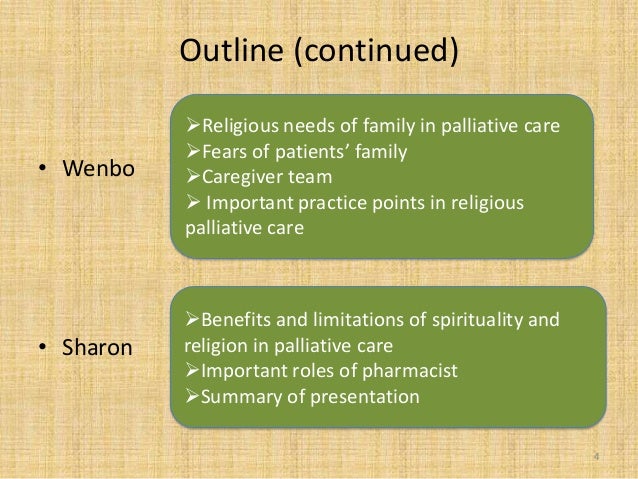 Outline (continued)

• Wenbo

➢Religious needs of family in palliative care
➢Fears of patients' family
➢Caregiver team
➢ Important practice points in religious palliative care

• Sharon

➢Benefits and limitations of spirituality and religion in palliative care
➢Important roles of pharmacist
➢Summary of presentation

4